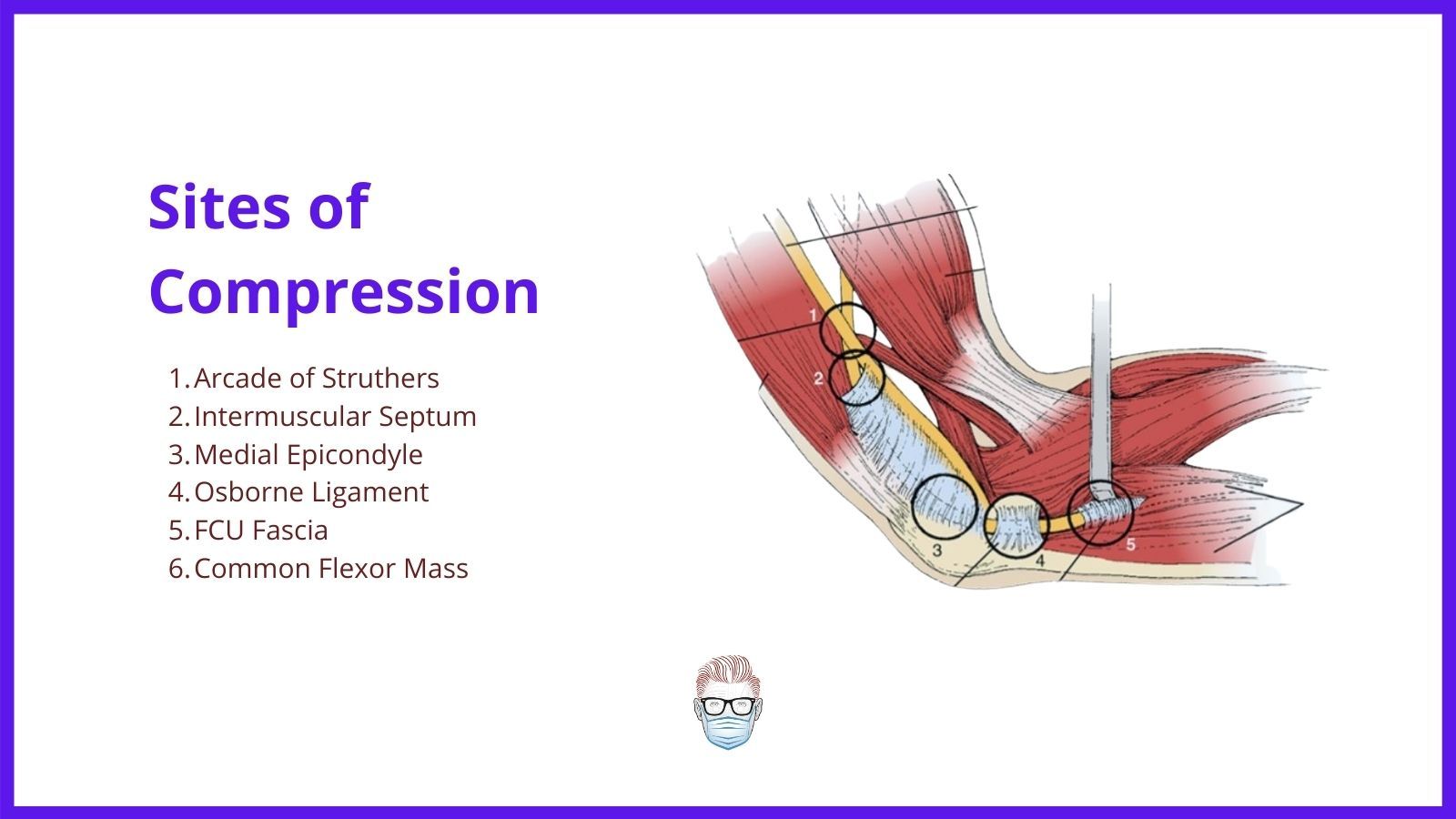 Sites of Compression

1. Arcade of Struthers
2. Intermuscular Septum
3. Medial Epicondyle
4. Osborne Ligament
5. FCU Fascia
6. Common Flexor Mass

1
2
3
4
5